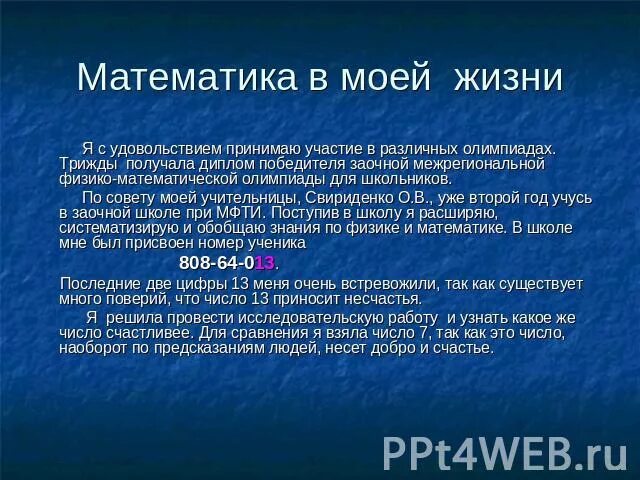 Математика в моей жизни

Я с удовольствием принимаю участие в различных олимпиадах. Трижды получала диплом победителя заочной межрегиональной физико-математической олимпиады для школьников.

По совету моей учительницы, Свириденко О.В., уже второй год учусь в заочной школе при МФТИ. Поступив в школу я расширяю, систематизирую и обобщаю знания по физике и математике. В школе мне был присвоен номер ученика

808-64-013.

Последние две цифры 13 меня очень встревожили, так как существует много поверий, что число 13 приносит несчастья.

Я решила провести исследовательскую работу и узнать какое же число счастливее. Для сравнения я взяла число 7, так как это число, наоборот по предсказаниям людей, несет добро и счастье.

PPt4WEB.ru